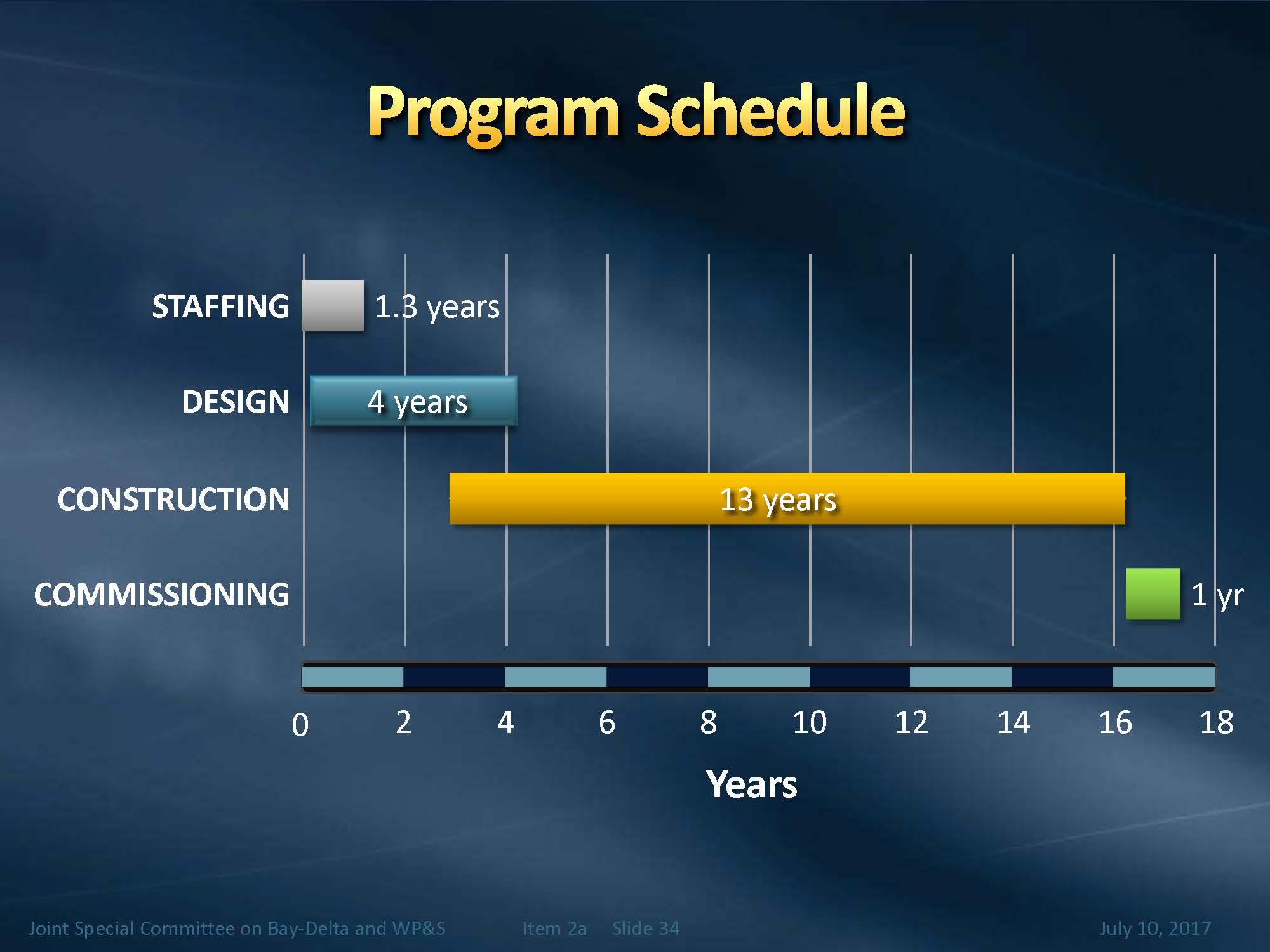 Program Schedule

STAFFING
1.3 years
DESIGN
4 years
CONSTRUCTION
13 years
COMMISSIONING
1 yr

0 2 4 6 8 10 12 14 16 18

Years

Joint Special Committee on Bay-Delta and WP&S Item 2a Slide 34 July 10, 2017